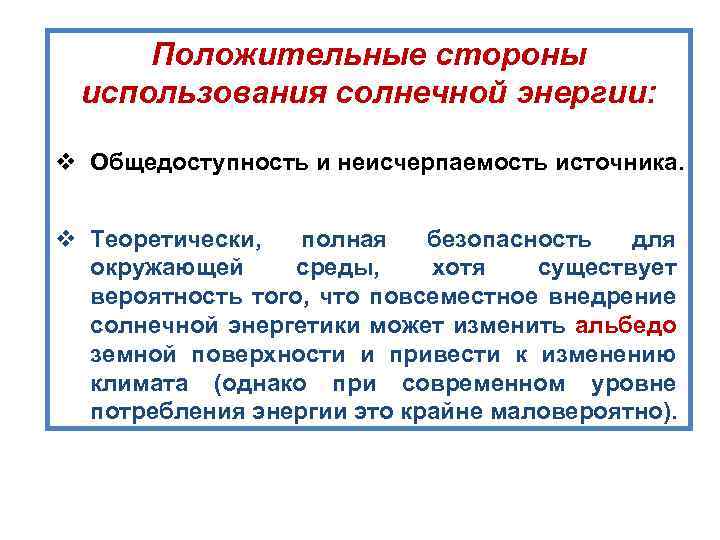 Положительные стороны использования солнечной энергии:

❖ Общедоступность и неисчерпаемость источника.

❖ Теоретически, полная безопасность для окружающей среды, хотя существует вероятность того, что повсеместное внедрение солнечной энергетики может изменить альбедо земной поверхности и привести к изменению климата (однако при современном уровне потребления энергии это крайне маловероятно).